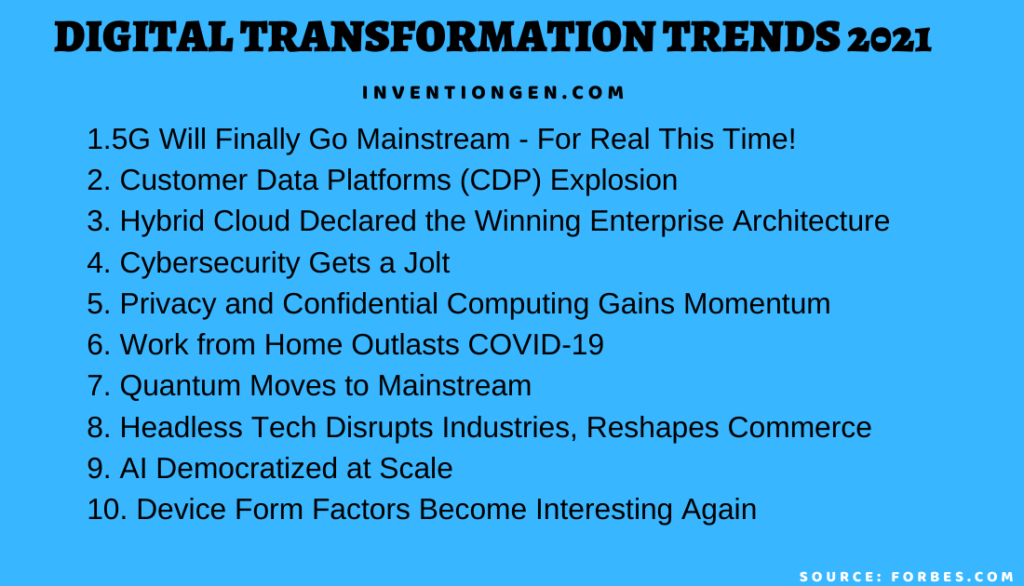 DIGITAL TRANSFORMATION TRENDS 2021

INVENTIONGEN.COM

1.5G Will Finally Go Mainstream - For Real This Time!
2. Customer Data Platforms (CDP) Explosion
3. Hybrid Cloud Declared the Winning Enterprise Architecture
4. Cybersecurity Gets a Jolt
5. Privacy and Confidential Computing Gains Momentum
6. Work from Home Outlasts COVID-19
7. Quantum Moves to Mainstream
8. Headless Tech Disrupts Industries, Reshapes Commerce
9. AI Democratized at Scale
10. Device Form Factors Become Interesting Again

SOURCE: FORBES.COM